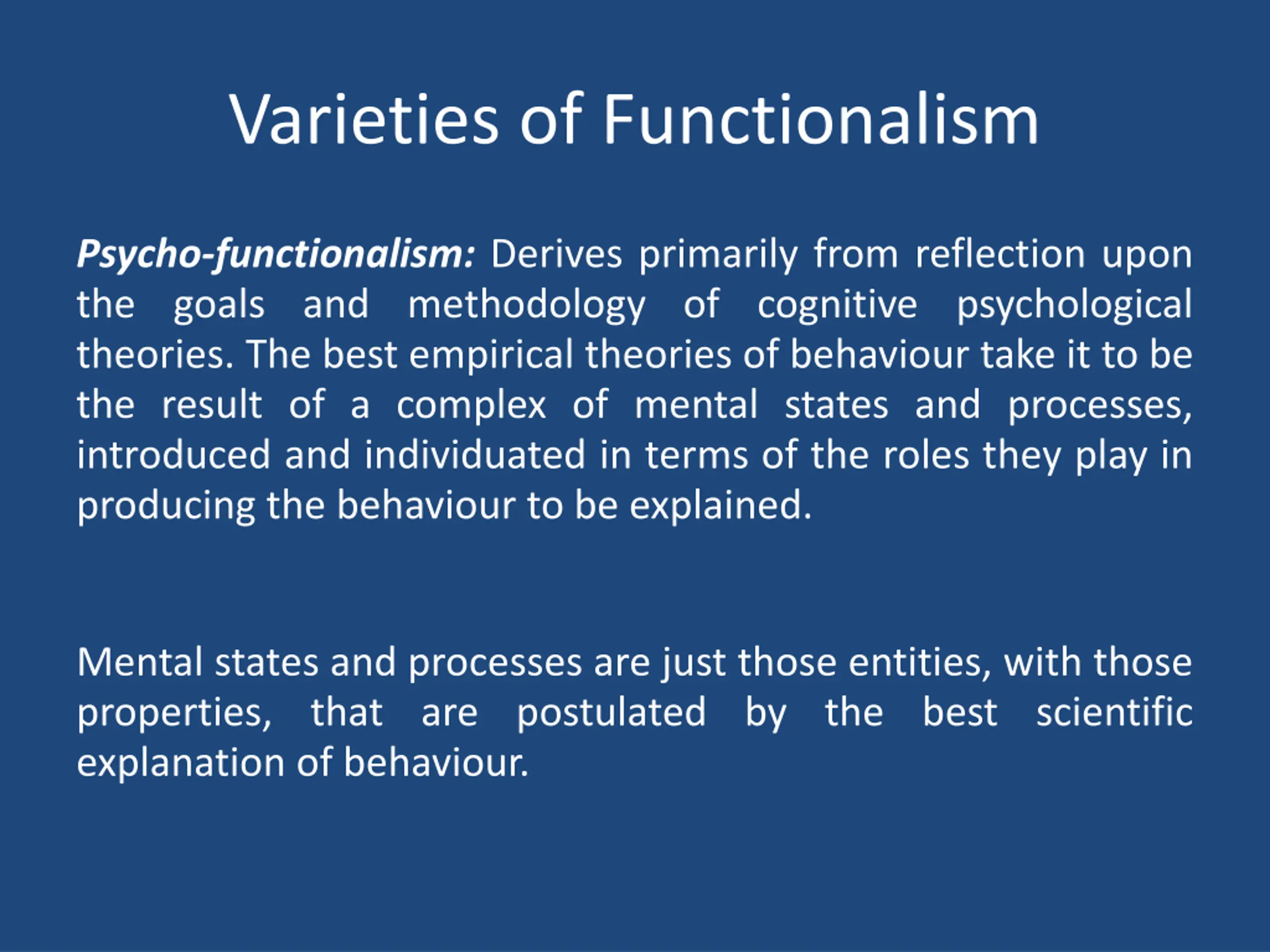 Varieties of Functionalism

Psycho-functionalism: Derives primarily from reflection upon the goals and methodology of cognitive psychological theories. The best empirical theories of behaviour take it to be the result of a complex of mental states and processes, introduced and individuated in terms of the roles they play in producing the behaviour to be explained.

Mental states and processes are just those entities, with those properties, that are postulated by the best scientific explanation of behaviour.